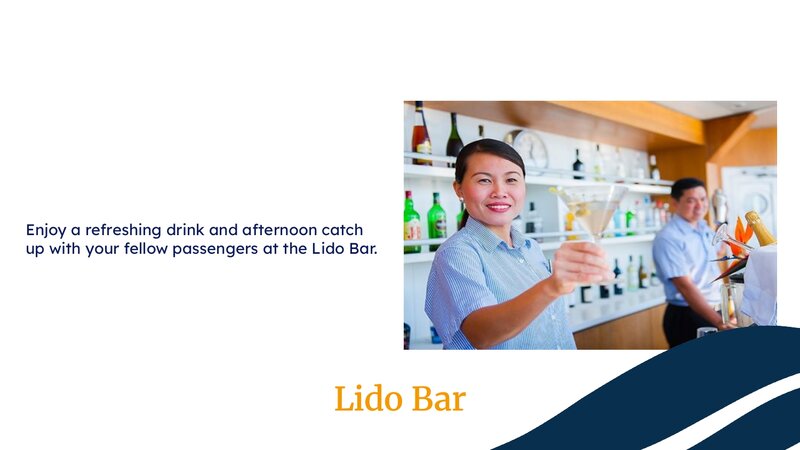 Enjoy a refreshing drink and afternoon catch up with your fellow passengers at the Lido Bar.

Lido Bar